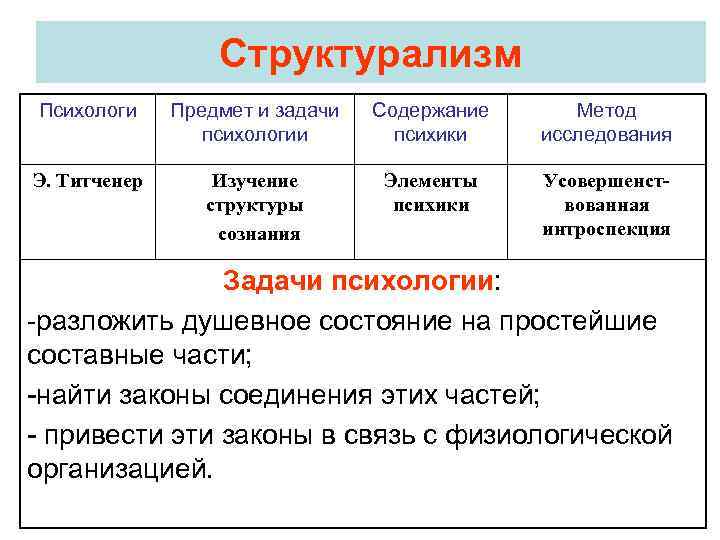 Структурализм

| Психологи | Предмет и задачи психологии | Содержание психики | Метод исследования |
|---|---|---|---|
| Э. Титченер | Изучение структуры сознания | Элементы психики | Усовершенствованная интроспекция |

Задачи психологии:

-разложить душевное состояние на простейшие составные части;

-найти законы соединения этих частей;

- привести эти законы в связь с физиологической организацией.